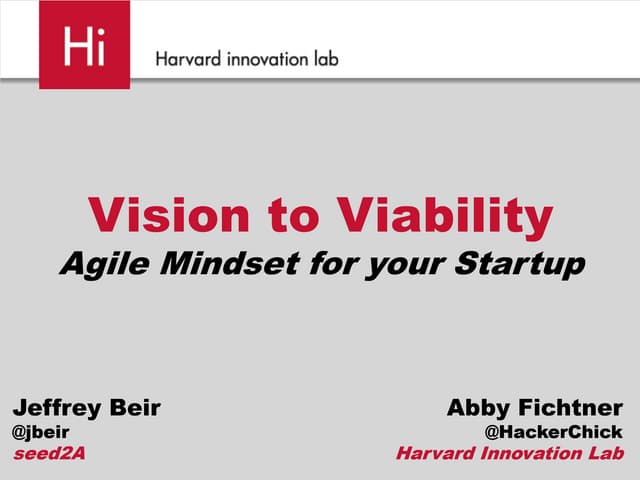 Hi

Harvard innovation lab

Vision to Viability

Agile Mindset for your Startup

Jeffrey Beir
@jbeir
seed2A

Abby Fichtner
@HackerChick
Harvard Innovation Lab